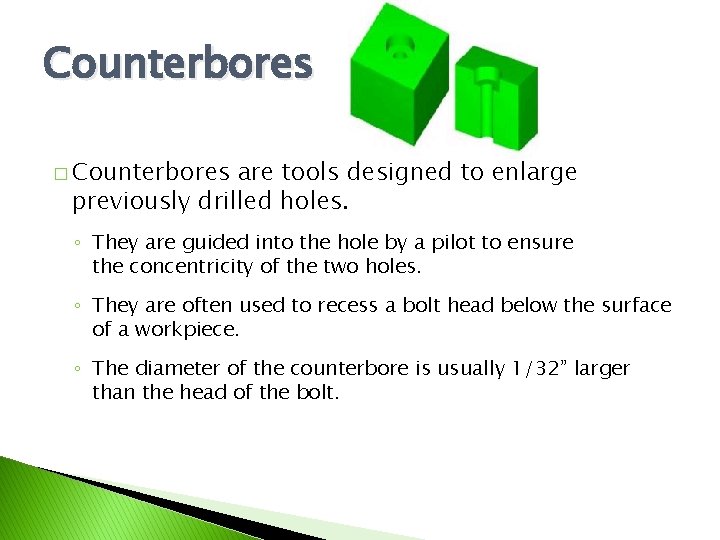 Counterbores

□ Counterbores are tools designed to enlarge previously drilled holes.

◦ They are guided into the hole by a pilot to ensure the concentricity of the two holes.

◦ They are often used to recess a bolt head below the surface of a workpiece.

◦ The diameter of the counterbore is usually 1/32” larger than the head of the bolt.